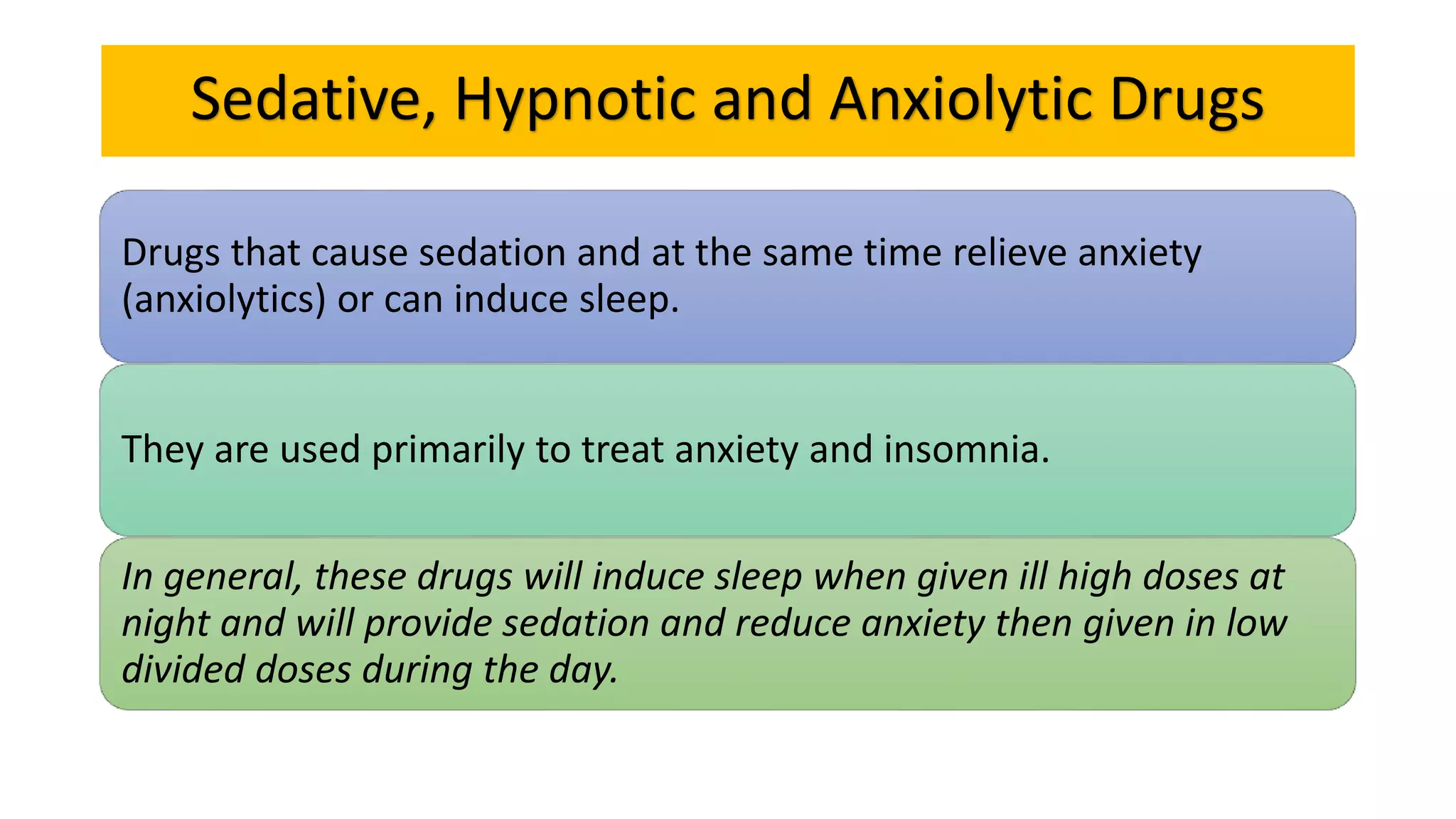 Sedative, Hypnotic and Anxiolytic Drugs

Drugs that cause sedation and at the same time relieve anxiety (anxiolytics) or can induce sleep.

They are used primarily to treat anxiety and insomnia.

In general, these drugs will induce sleep when given ill high doses at night and will provide sedation and reduce anxiety then given in low divided doses during the day.